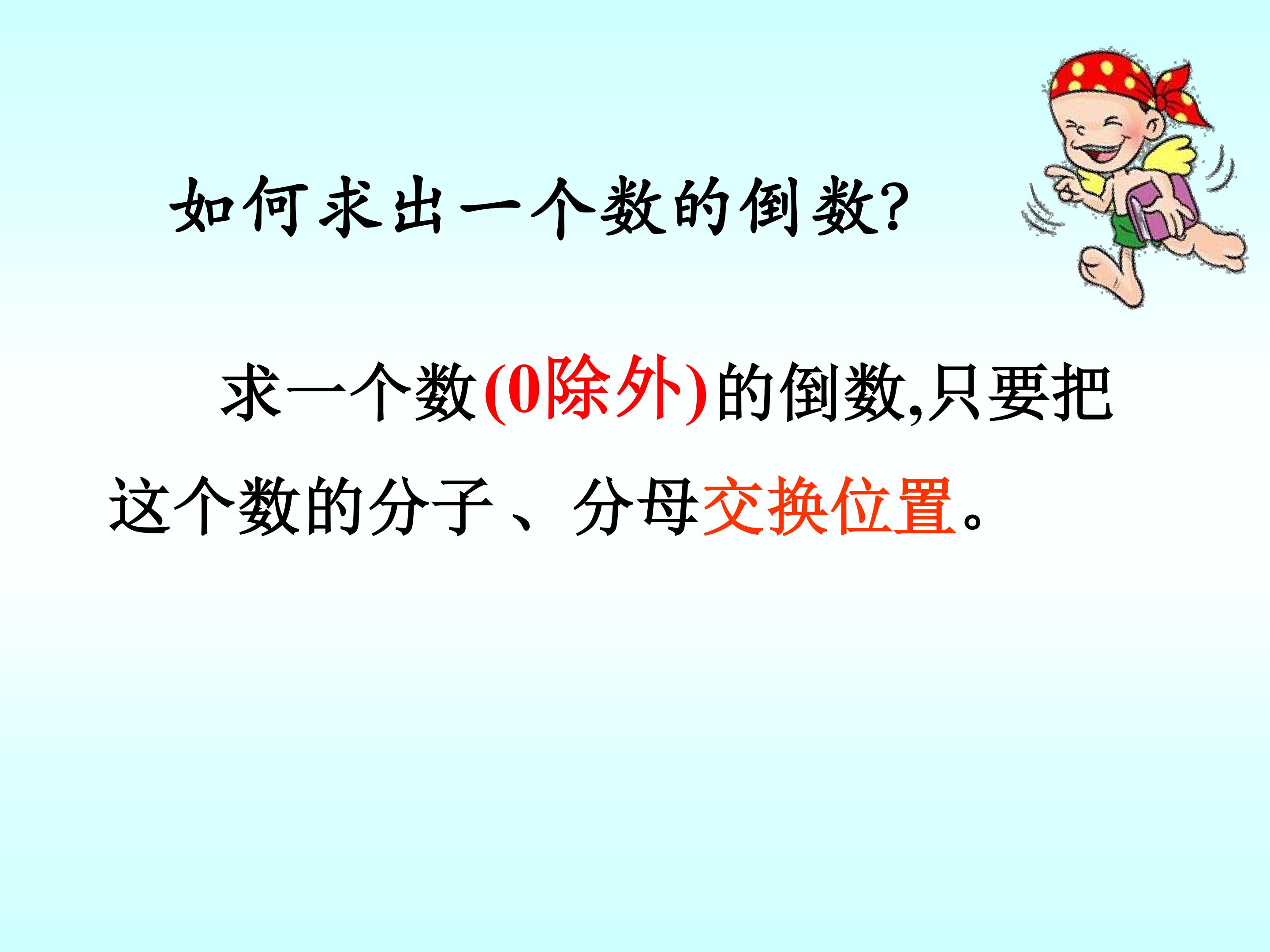 如何求出一个数的倒数?

求一个数(0除外)的倒数,只要把这个数的分子、分母交换位置。